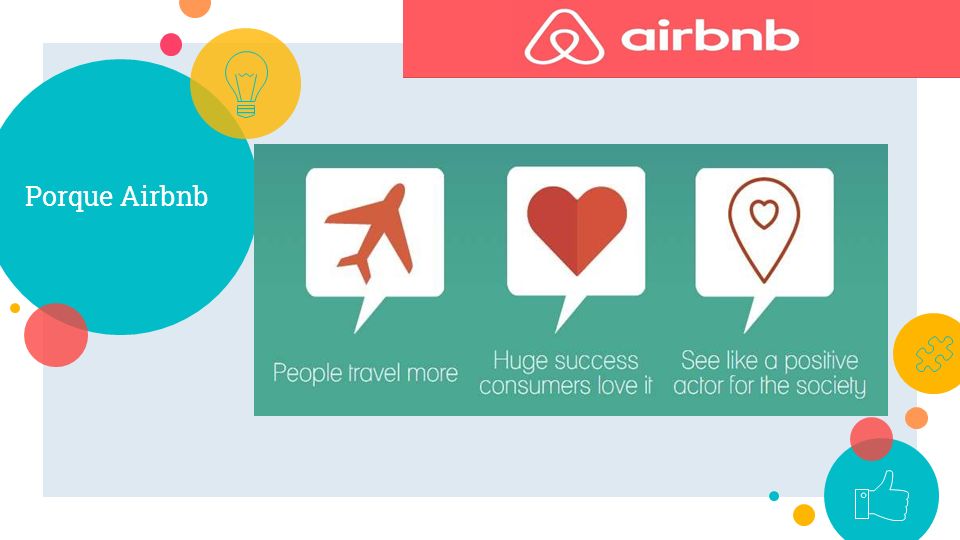 airbnb

Porque Airbnb

People travel more

Huge success consumers love it

See like a positive actor for the society